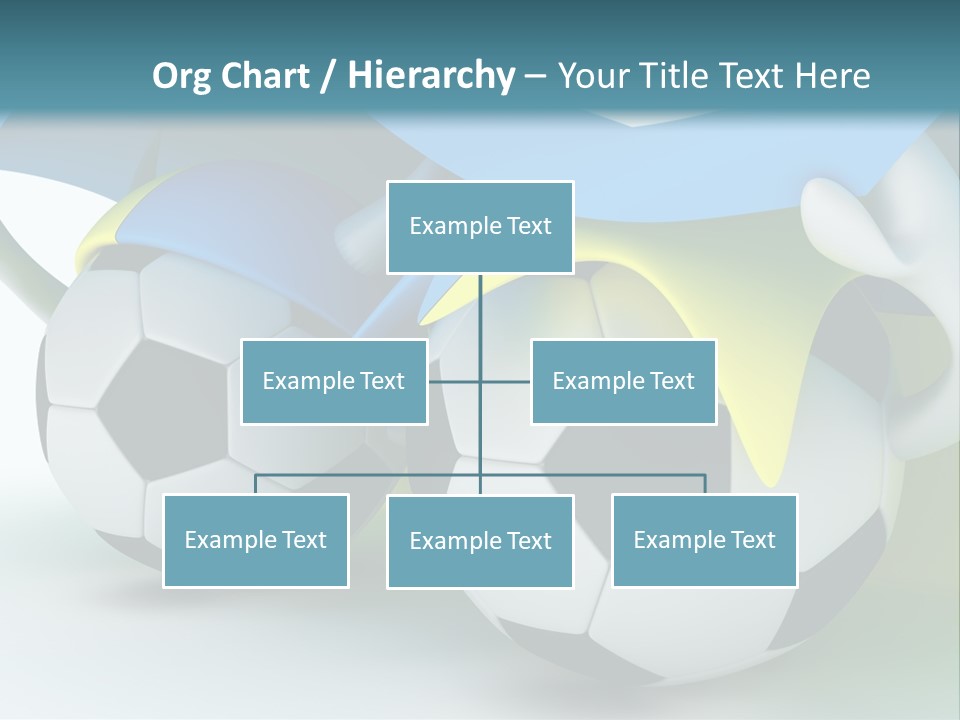 Org Chart / Hierarchy – Your Title Text Here

Example Text

Example Text

Example Text

Example Text

Example Text

Example Text